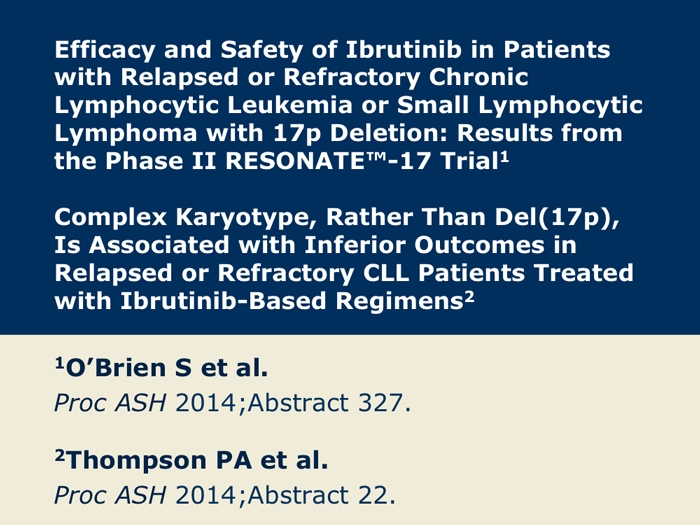 Efficacy and Safety of Ibrutinib in Patients with Relapsed or Refractory Chronic Lymphocytic Leukemia or Small Lymphocytic Lymphoma with 17p Deletion: Results from the Phase II RESONATE™-17 Trial$^1$

Complex Karyotype, Rather Than Del(17p), Is Associated with Inferior Outcomes in Relapsed or Refractory CLL Patients Treated with Ibrutinib-Based Regimens$^2$

$^1$O'Brien S et al.
Proc ASH 2014;Abstract 327.

$^2$Thompson PA et al.
Proc ASH 2014;Abstract 22.